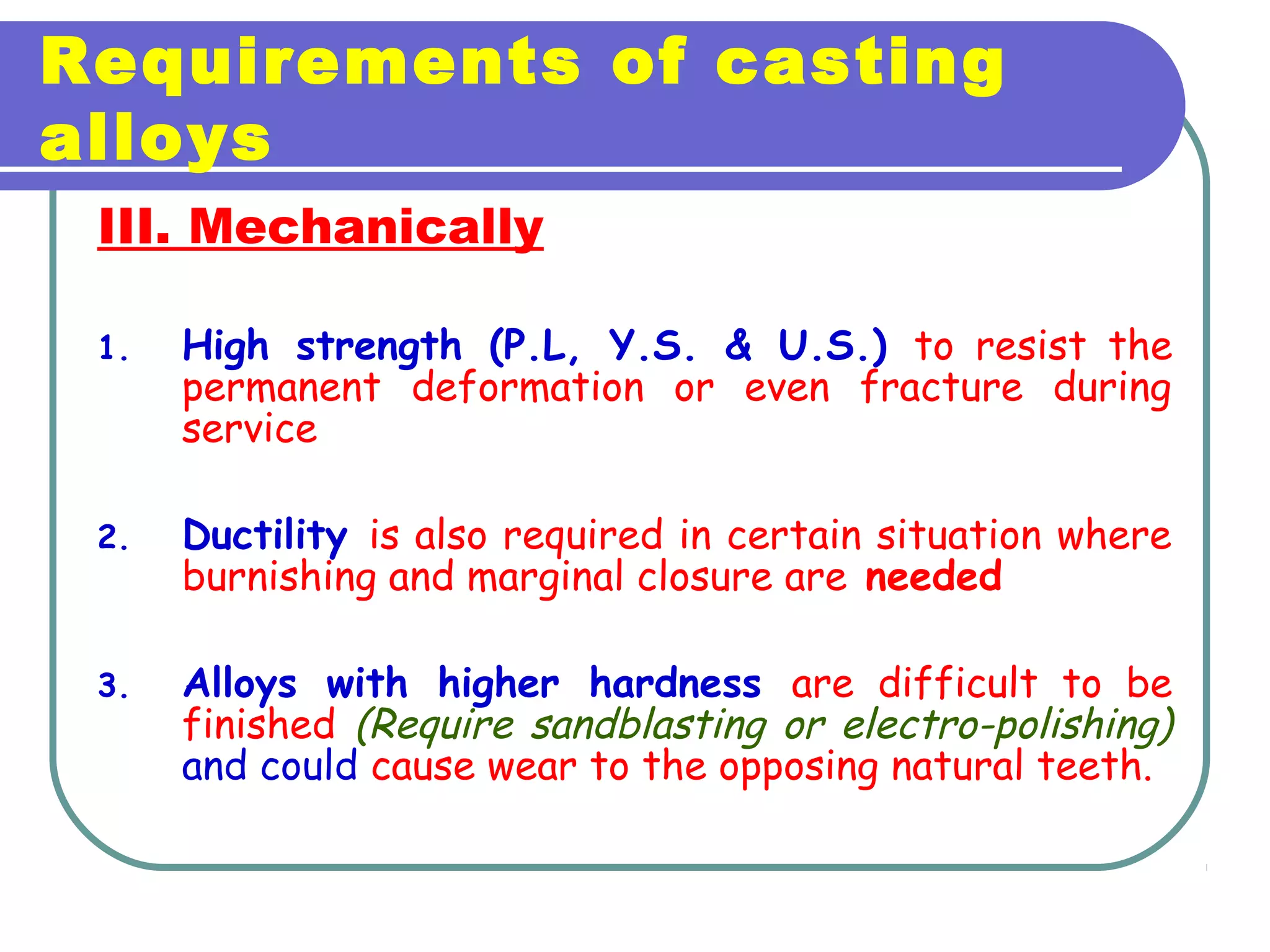 Requirements of casting alloys

III. Mechanically

1. High strength (P.L, Y.S. & U.S.) to resist the permanent deformation or even fracture during service

2. Ductility is also required in certain situation where burnishing and marginal closure are needed

3. Alloys with higher hardness are difficult to be finished (Require sandblasting or electro-polishing) and could cause wear to the opposing natural teeth.